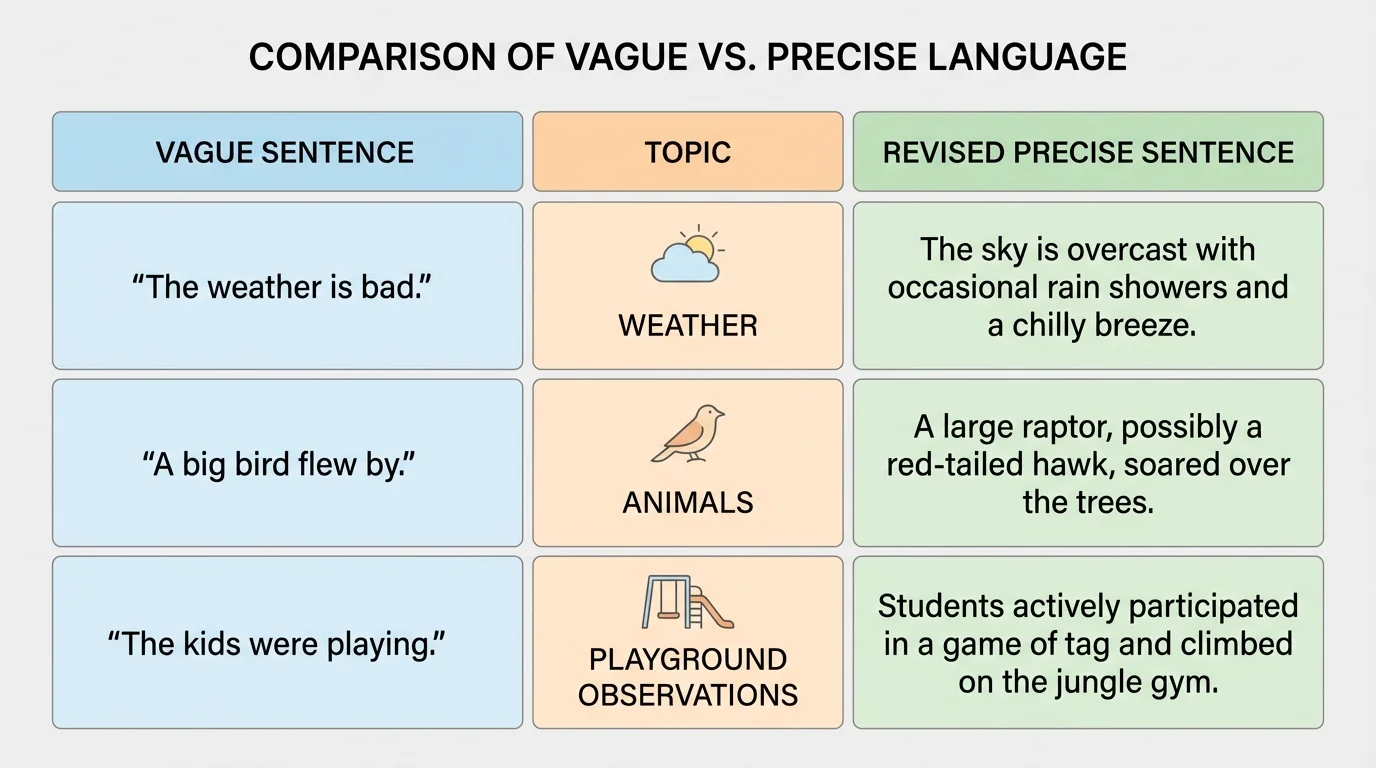 COMPARISON OF VAGUE VS. PRECISE LANGUAGE

| VAGUE SENTENCE | TOPIC | REVISED PRECISE SENTENCE |
|---|---|---|
| “The weather is bad.” | WEATHER | The sky is overcast with occasional rain showers and a chilly breeze. |
| “A big bird flew by.” | ANIMALS | A large raptor, possibly a red-tailed hawk, soared over the trees. |
| “The kids were playing.” | PLAYGROUND OBSERVATIONS | Students actively participated in a game of tag and climbed on the jungle gym. |